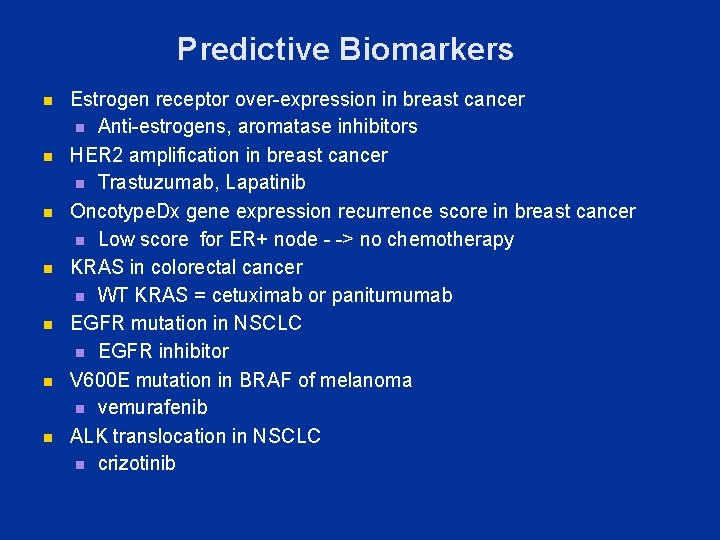 Predictive Biomarkers

- Estrogen receptor over-expression in breast cancer
  - Anti-estrogens, aromatase inhibitors
- HER2 amplification in breast cancer
  - Trastuzumab, Lapatinib
- OncotypeDx gene expression recurrence score in breast cancer
  - Low score for ER+ node - -> no chemotherapy
- KRAS in colorectal cancer
  - WT KRAS = cetuximab or panitumumab
- EGFR mutation in NSCLC
  - EGFR inhibitor
- V600E mutation in BRAF of melanoma
  - vemurafenib
- ALK translocation in NSCLC
  - crizotinib